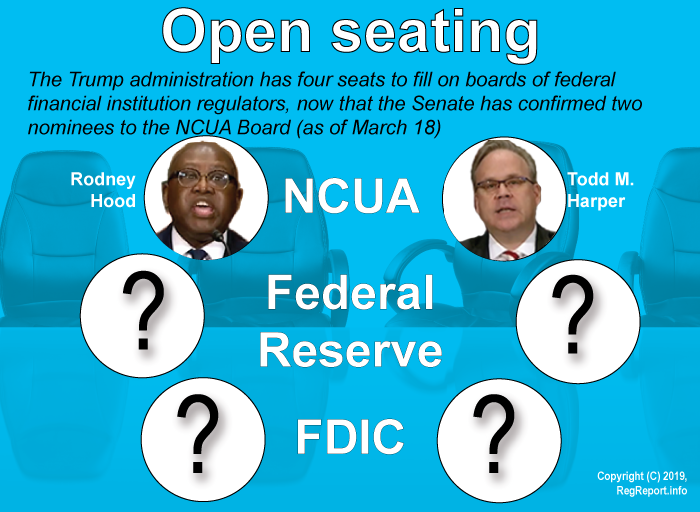 Open seating

The Trump administration has four seats to fill on boards of federal financial institution regulators, now that the Senate has confirmed two nominees to the NCUA Board (as of March 18)

Rodney Hood

NCUA

Todd M. Harper

?

Federal Reserve

?

?

FDIC

?

Copyright (C) 2019, RegReport.info